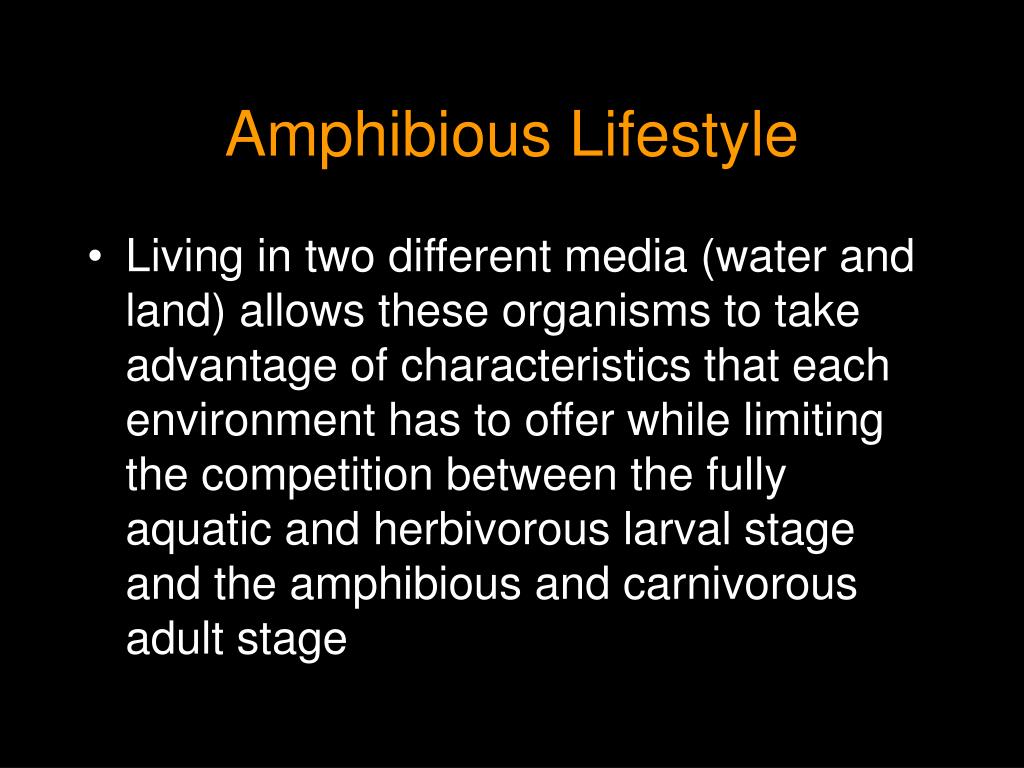 Amphibious Lifestyle

• Living in two different media (water and land) allows these organisms to take advantage of characteristics that each environment has to offer while limiting the competition between the fully aquatic and herbivorous larval stage and the amphibious and carnivorous adult stage